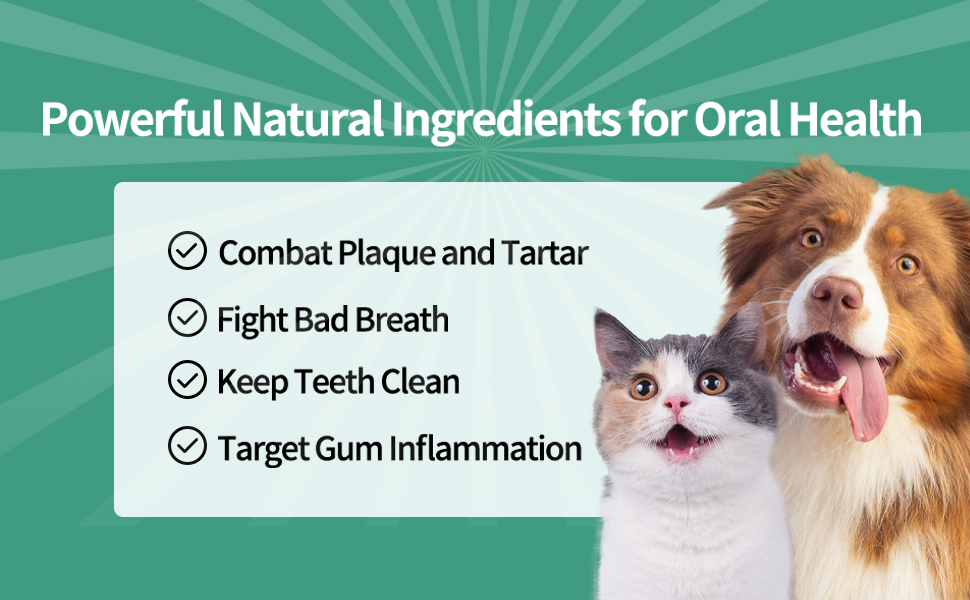 Powerful Natural Ingredients for Oral Health

Combat Plaque and Tartar

Fight Bad Breath

Keep Teeth Clean

Target Gum Inflammation